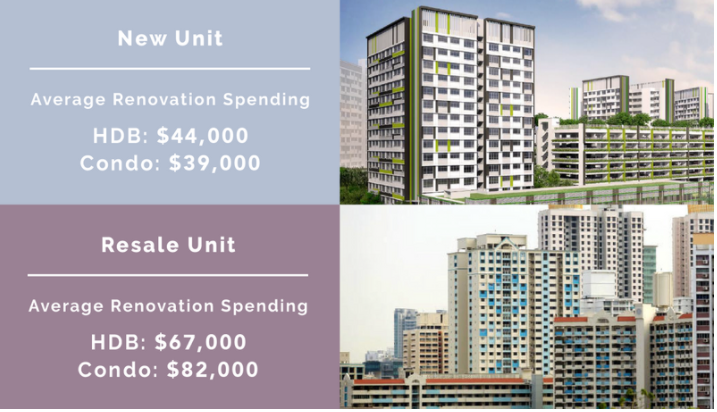 New Unit

Average Renovation Spending

HDB: \$44,000
Condo: \$39,000

Resale Unit

Average Renovation Spending

HDB: \$67,000
Condo: \$82,000